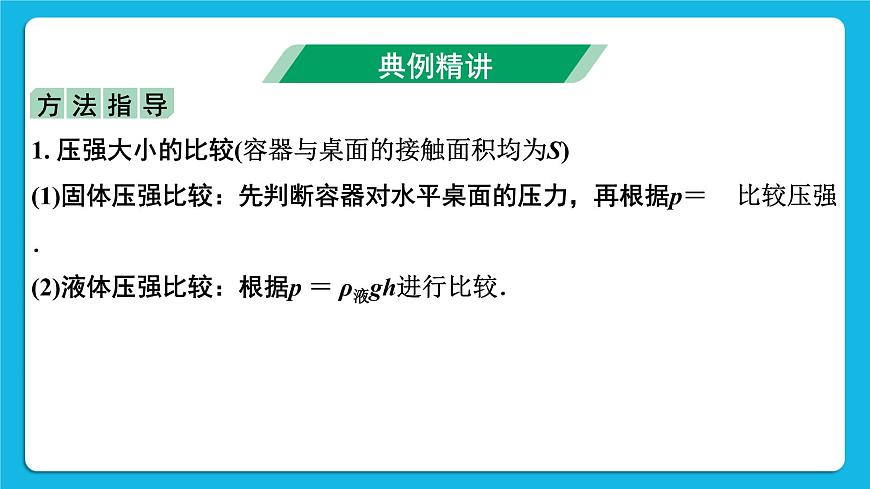 典例精讲

方法指导

1. 压强大小的比较(容器与桌面的接触面积均为$S$)

(1)固体压强比较：先判断容器对水平桌面的压力，再根据$p=$ 比较压强.

(2)液体压强比较：根据$p=\rho_{液}gh$进行比较.